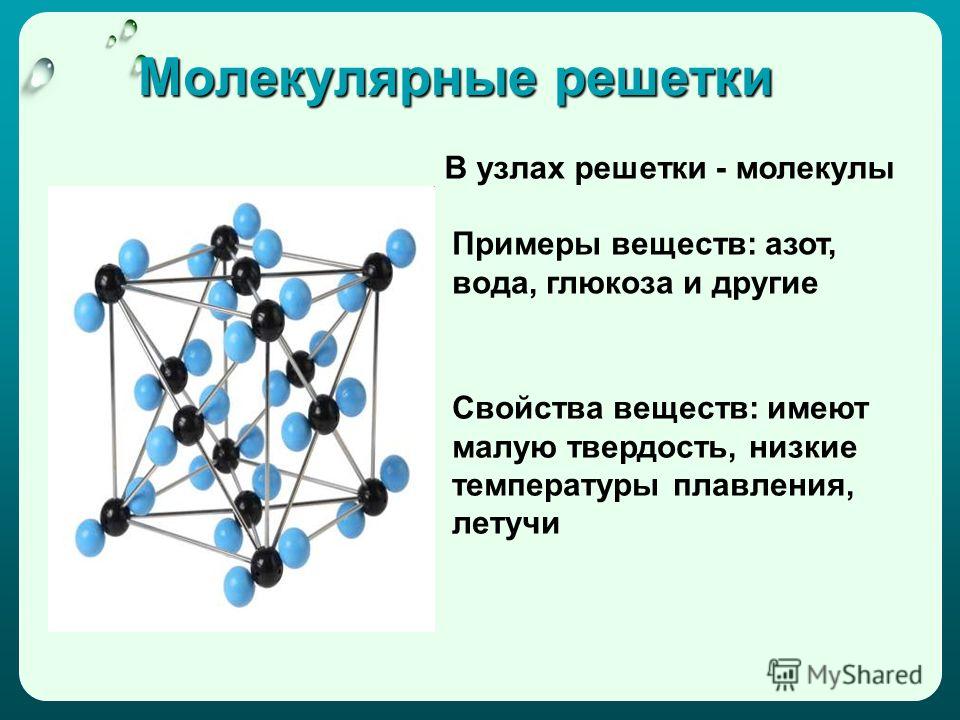 Молекулярные решетки

В узлах решетки - молекулы

Примеры веществ: азот, вода, глюкоза и другие

Свойства веществ: имеют малую твердость, низкие температуры плавления, летучи

MyShared